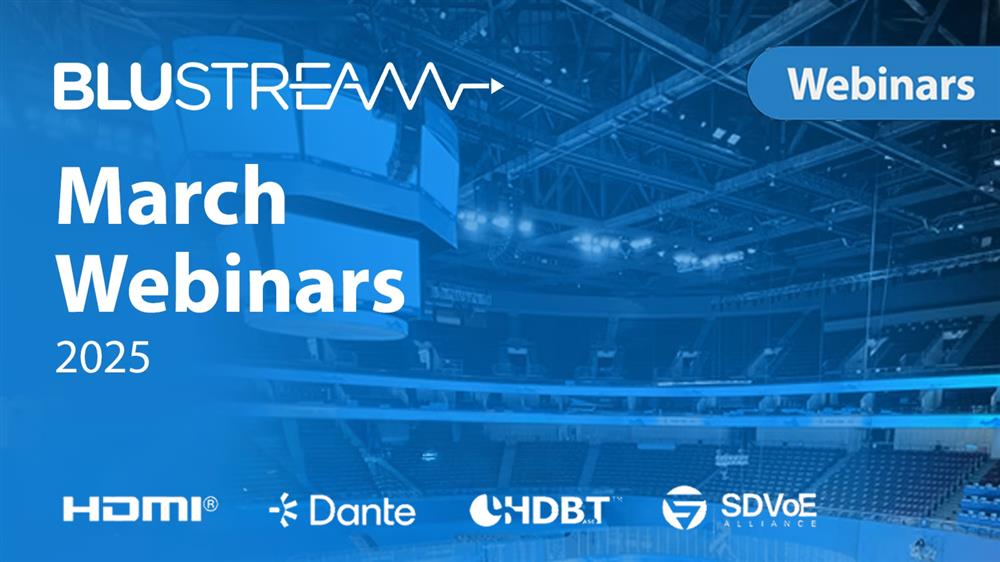 BLUSTREAM

Webinars

March Webinars
2025

HDMI®

Dante

HDBT™

SDVoE ALLIANCE